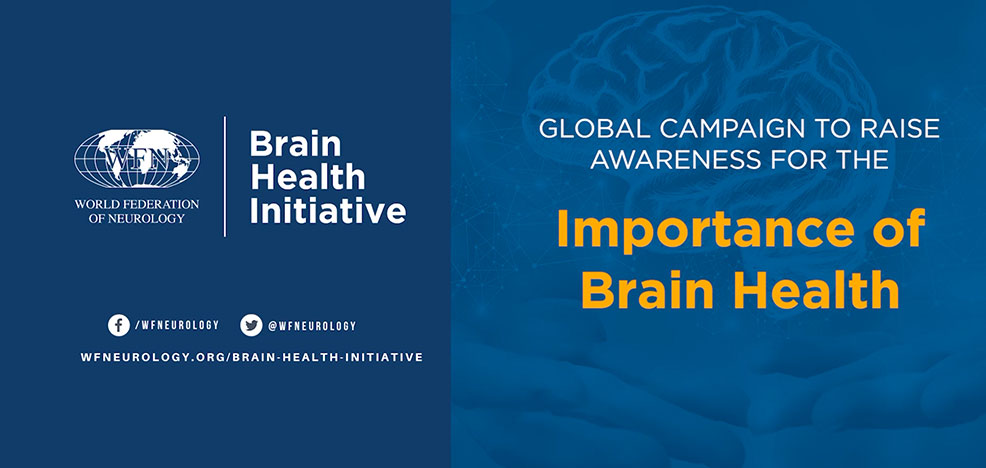 WFN
WORLD FEDERATION OF NEUROLOGY

Brain Health Initiative

/WFNEUROLOGY @WFNEUROLOGY

WFNEUROLOGY.ORG/BRAIN-HEALTH-INITIATIVE

GLOBAL CAMPAIGN TO RAISE AWARENESS FOR THE

Importance of Brain Health